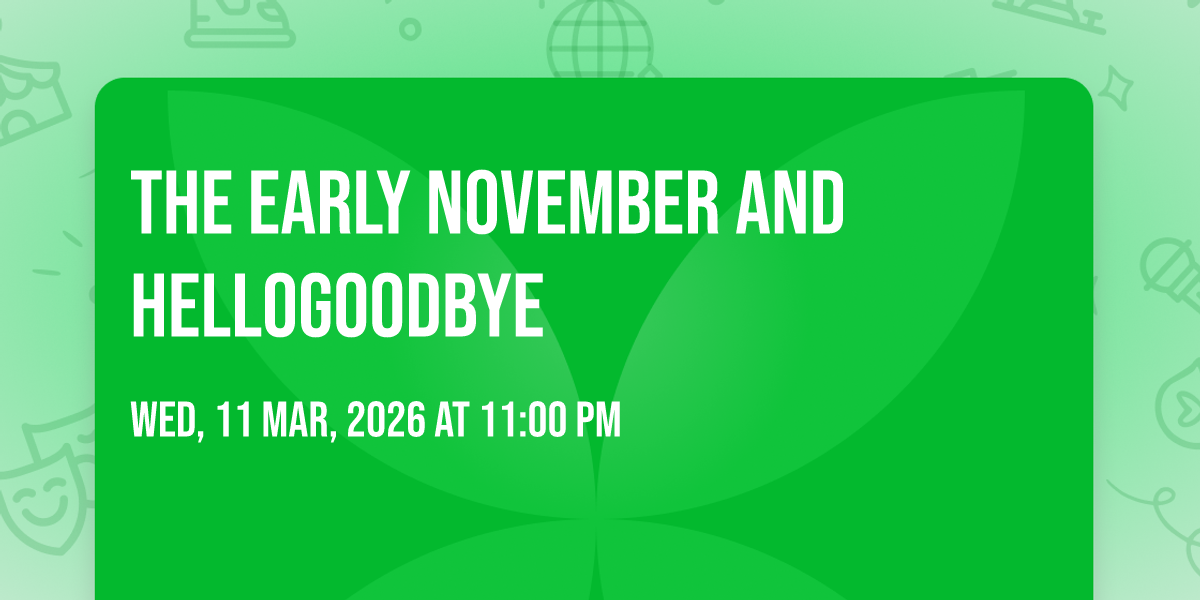 THE EARLY NOVEMBER AND HELLOGOODBYE

WED, 11 MAR, 2026 AT 11:00 PM